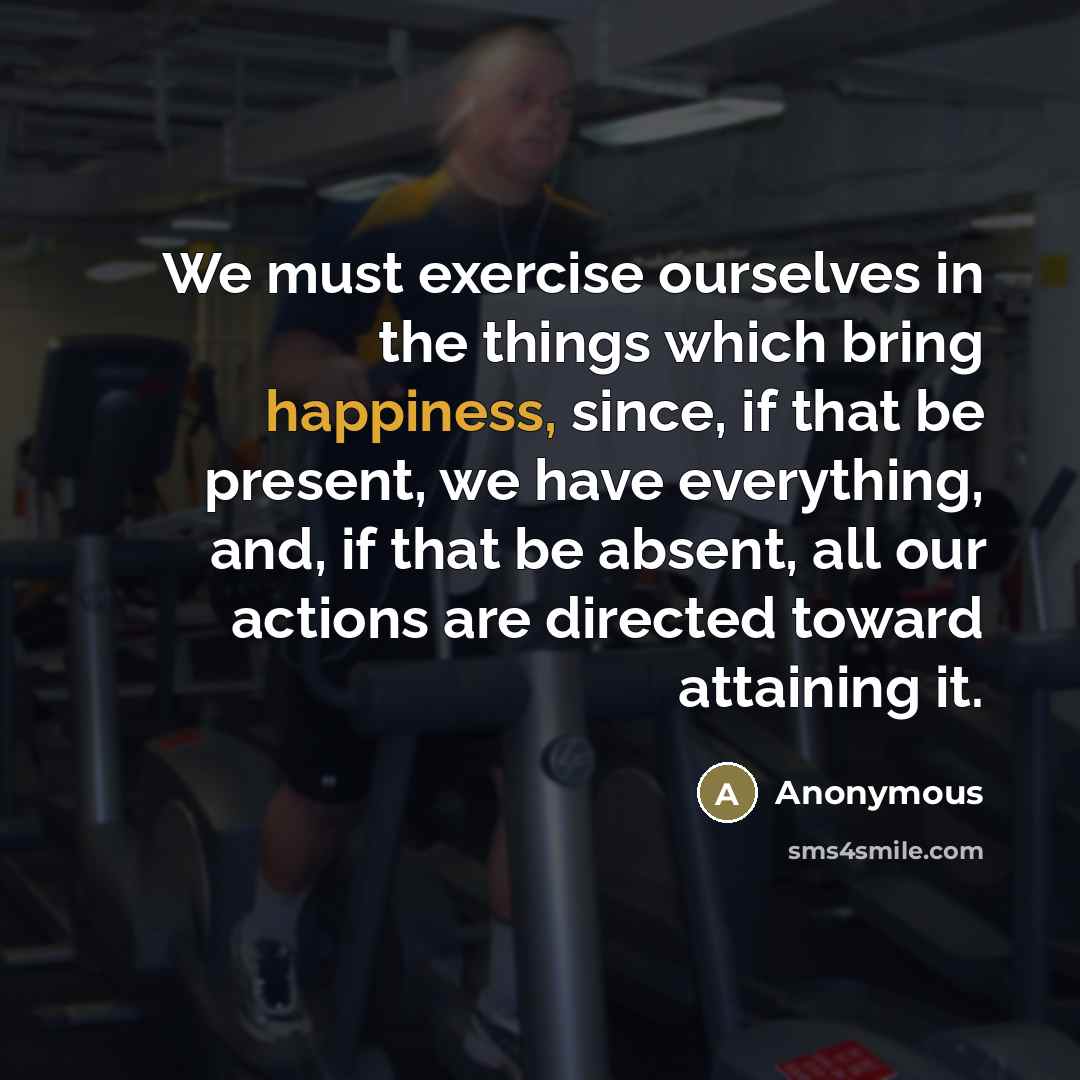 We must exercise ourselves in the things which bring happiness, since, if that be present, we have everything, and, if that be absent, all our actions are directed toward attaining it.

A Anonymous

sms4smile.com